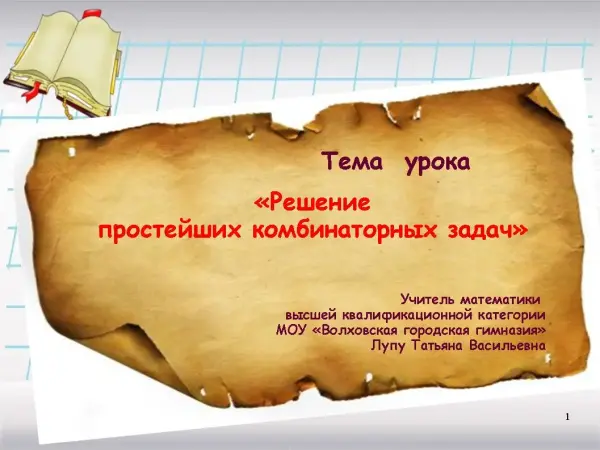 Тема урока

«Решение простейших комбинаторных задач»

Учитель математики
высшей квалификационной категории
МОУ «Волховская городская гимназия»
Лупу Татьяна Васильевна

1